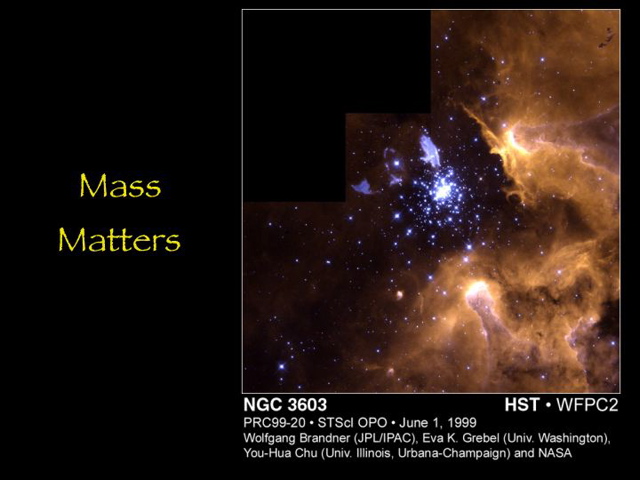 Mass Matters

NGC 3603

HST • WFPC2

PRC99-20 • STScI OPO • June 1, 1999
Wolfgang Brandner (JPL/IPAC), Eva K. Grebel (Univ. Washington), You-Hua Chu (Univ. Illinois, Urbana-Champaign) and NASA